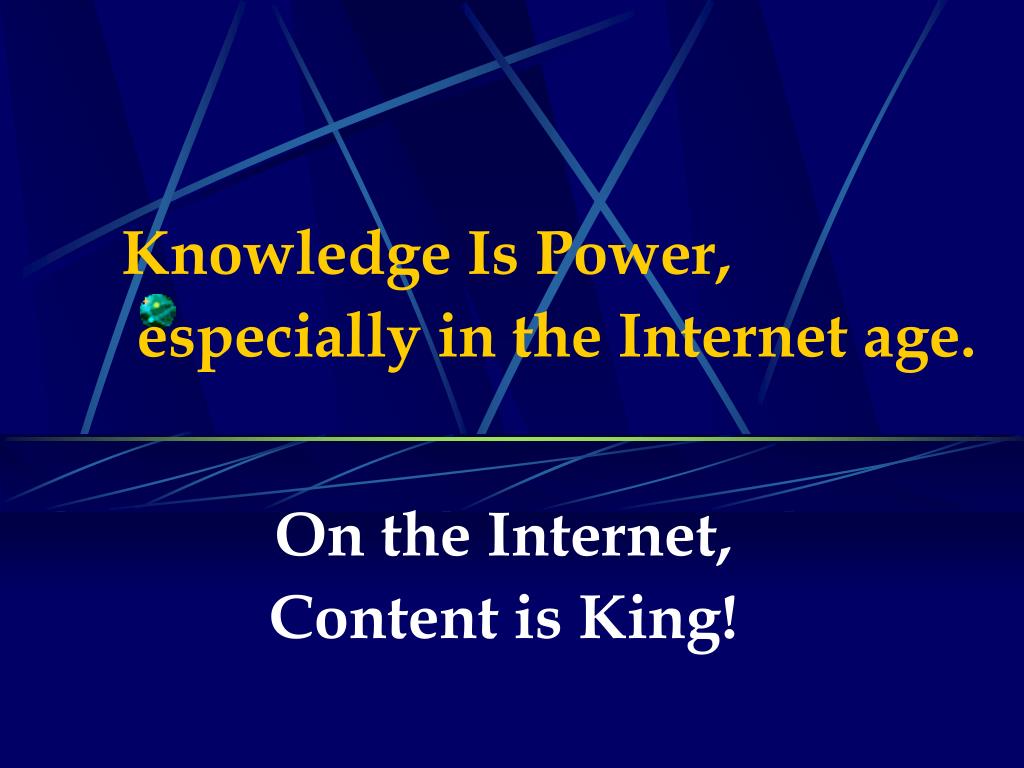 Knowledge Is Power,
especially in the Internet age.

On the Internet,
Content is King!